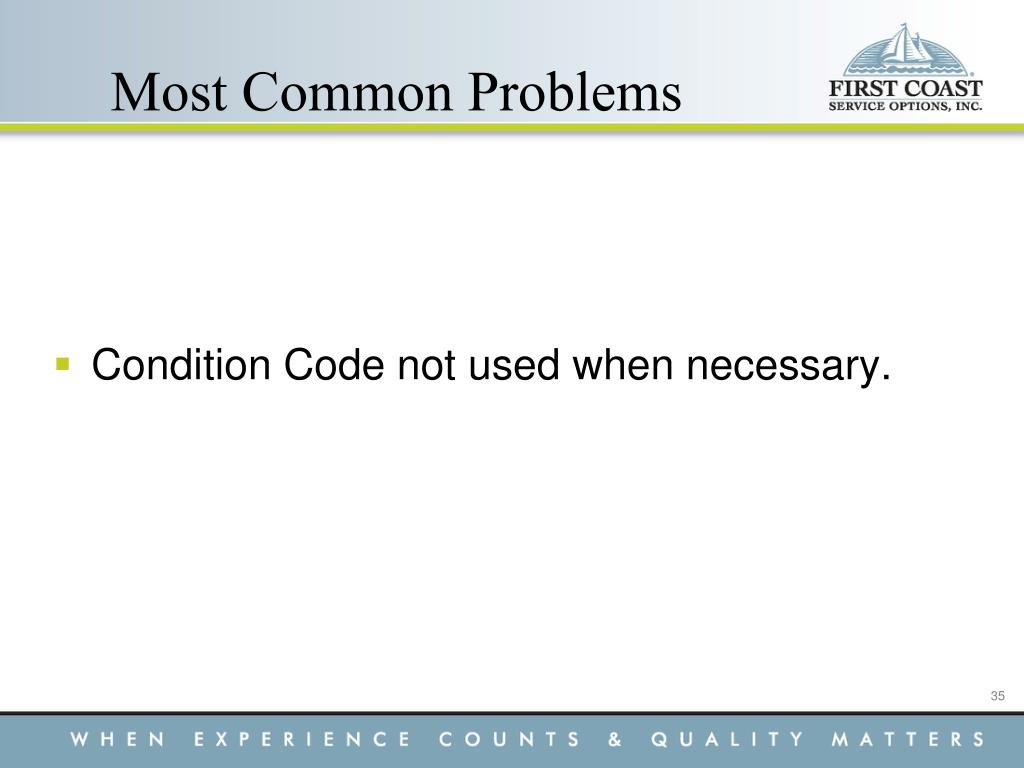 Most Common Problems

FIRST COAST
SERVICE OPTIONS, INC.

▪ Condition Code not used when necessary.

35

WHEN EXPERIENCE COUNTS & QUALITY MATTERS